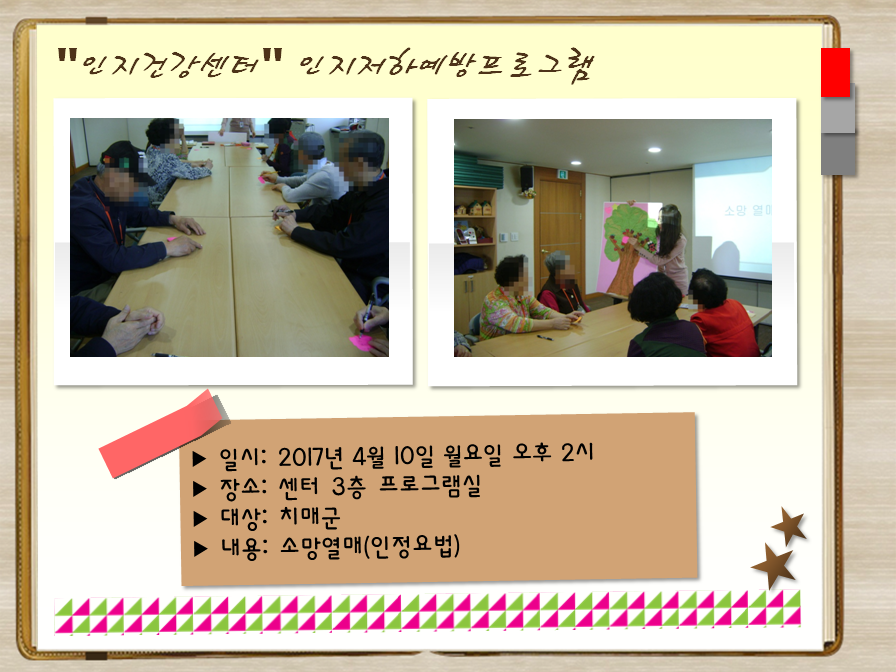 "인지건강센터" 인지저하예방프로그램

소망 열매

▶ 일시: 2017년 4월 10일 월요일 오후 2시
▶ 장소: 센터 3층 프로그램실
▶ 대상: 치매군
▶ 내용: 소망열매(인정요법)